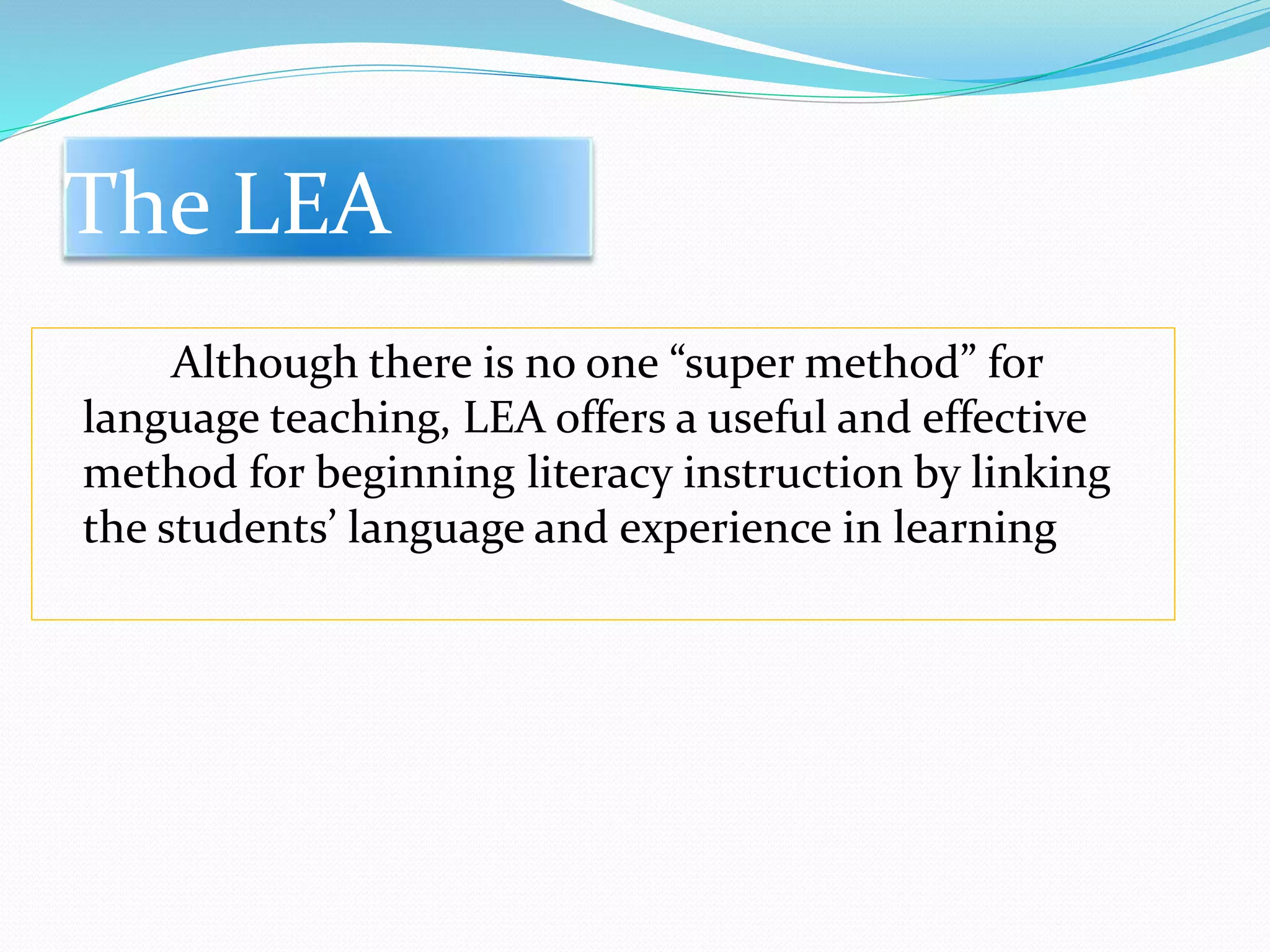 The LEA

Although there is no one “super method” for language teaching, LEA offers a useful and effective method for beginning literacy instruction by linking the students’ language and experience in learning